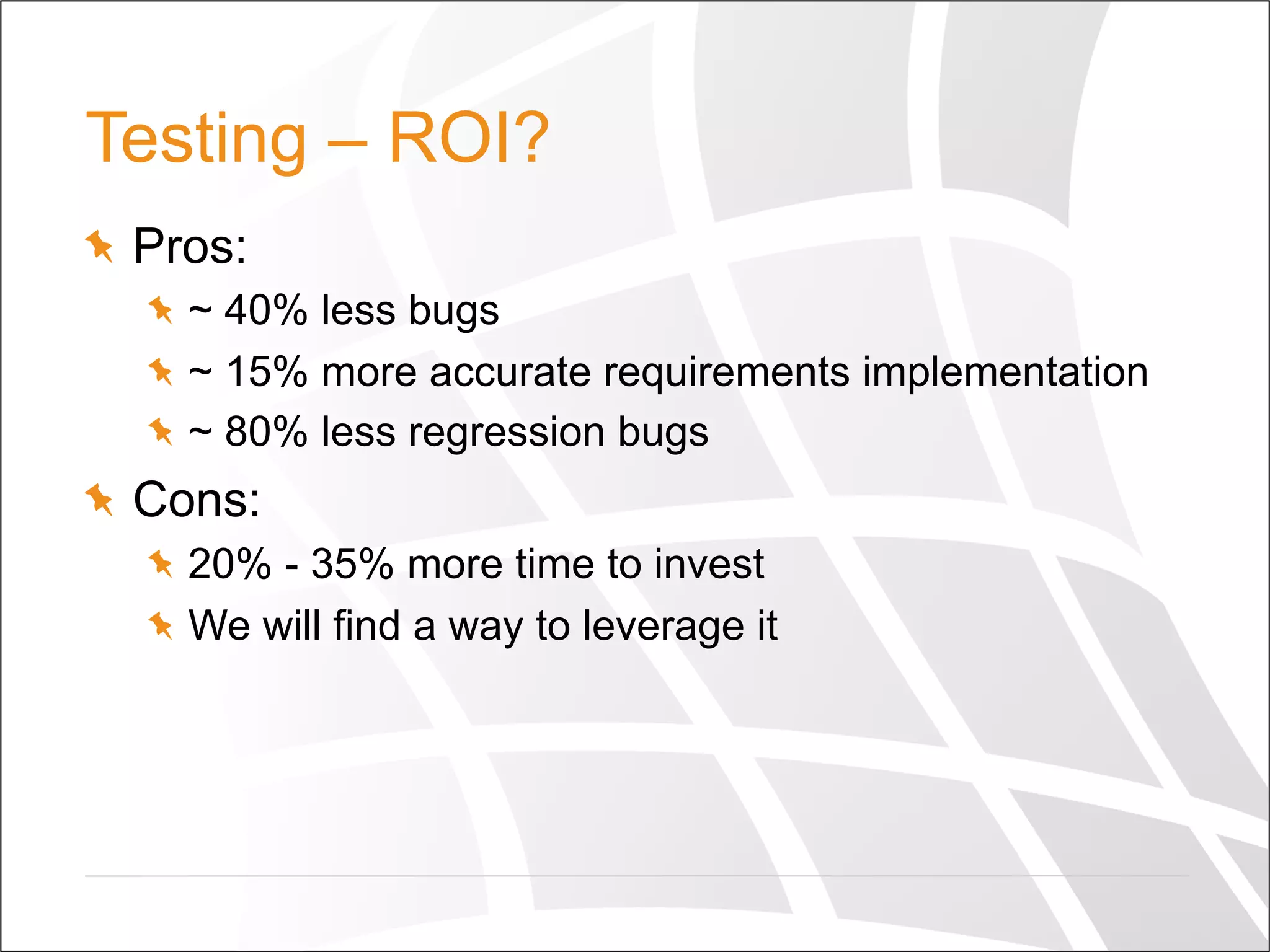 Testing – ROI?

Pros:

~ 40% less bugs

~ 15% more accurate requirements implementation

~ 80% less regression bugs

Cons:

20% - 35% more time to invest

We will find a way to leverage it